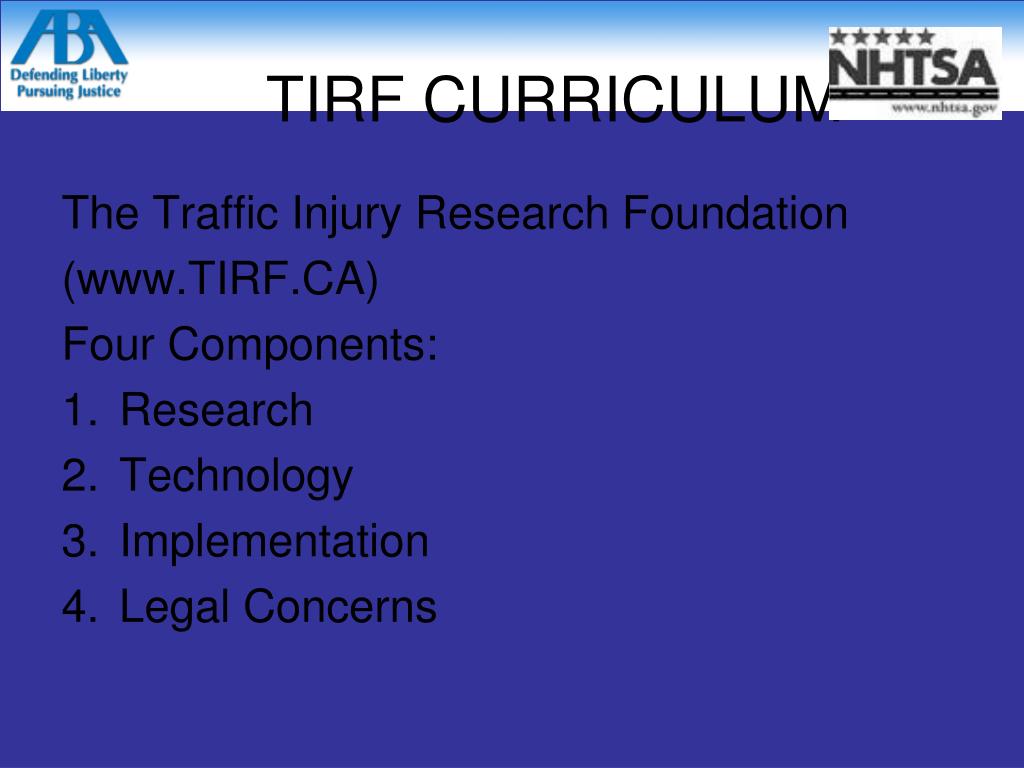 ABA
Defending Liberty
Pursuing Justice

TIRF CURRICULUM

NHTSA
www.nhtsa.gov

The Traffic Injury Research Foundation (www.TIRF.CA)

Four Components:

1. Research
2. Technology
3. Implementation
4. Legal Concerns